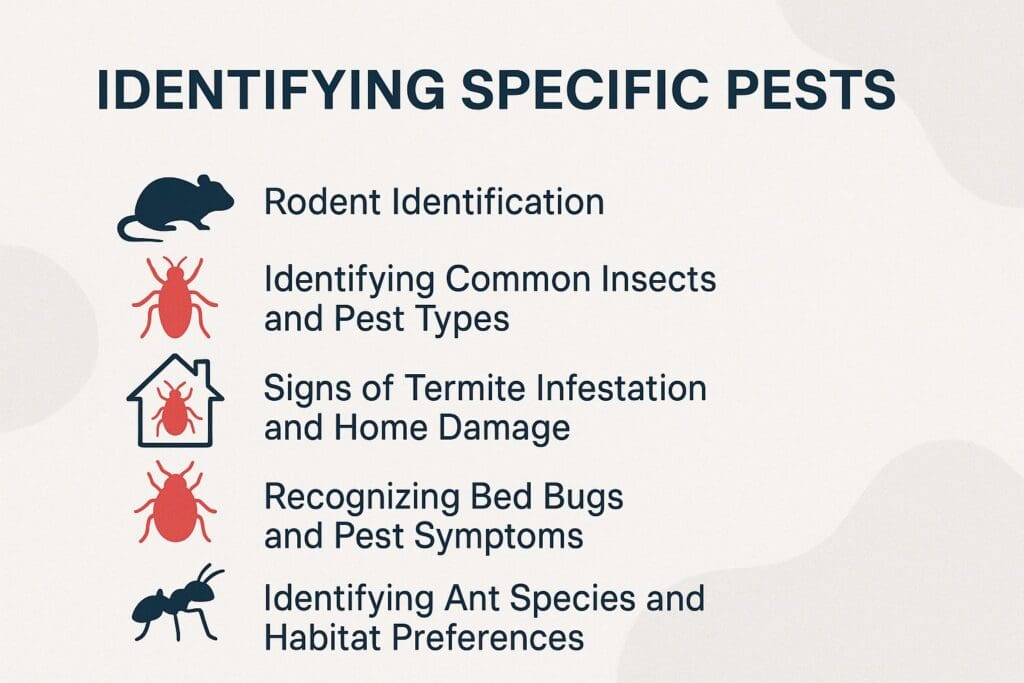 IDENTIFYING SPECIFIC PESTS

Rodent Identification

Identifying Common Insects and Pest Types

Signs of Termite Infestation and Home Damage

Recognizing Bed Bugs and Pest Symptoms

Identifying Ant Species and Habitat Preferences